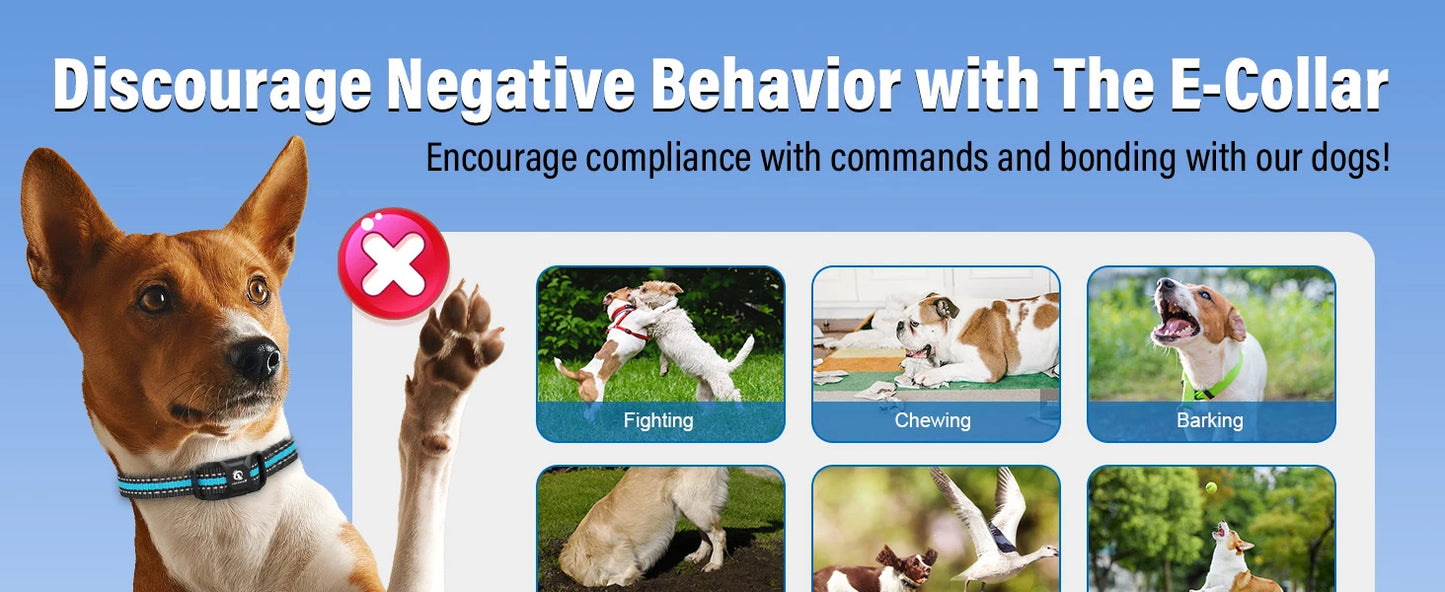 Discourage Negative Behavior with The E-Collar

Encourage compliance with commands and bonding with our dogs!

Fighting

Chewing

Barking